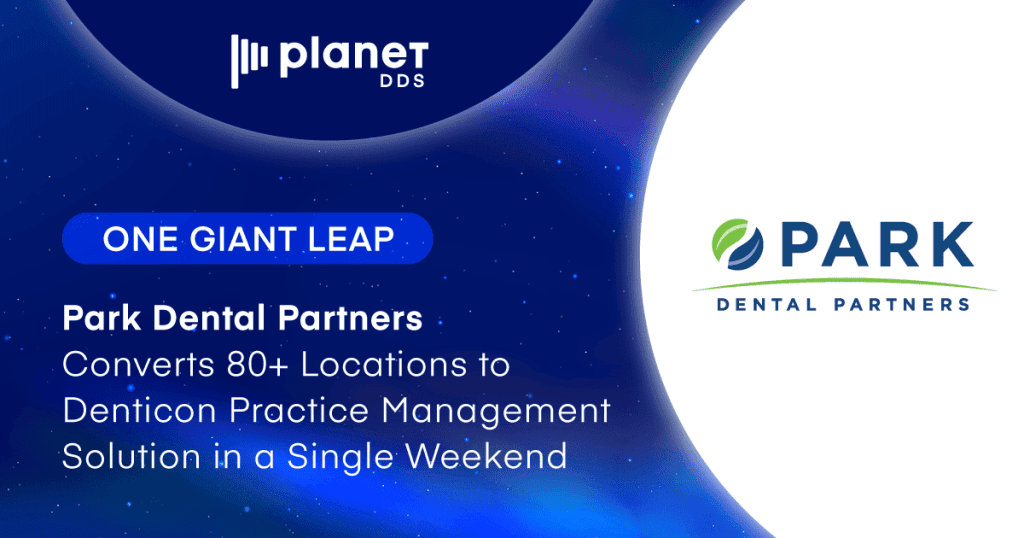 planet
DDS

ONE GIANT LEAP

Park Dental Partners
Converts 80+ Locations to Denticon Practice Management Solution in a Single Weekend

PARK
DENTAL PARTNERS